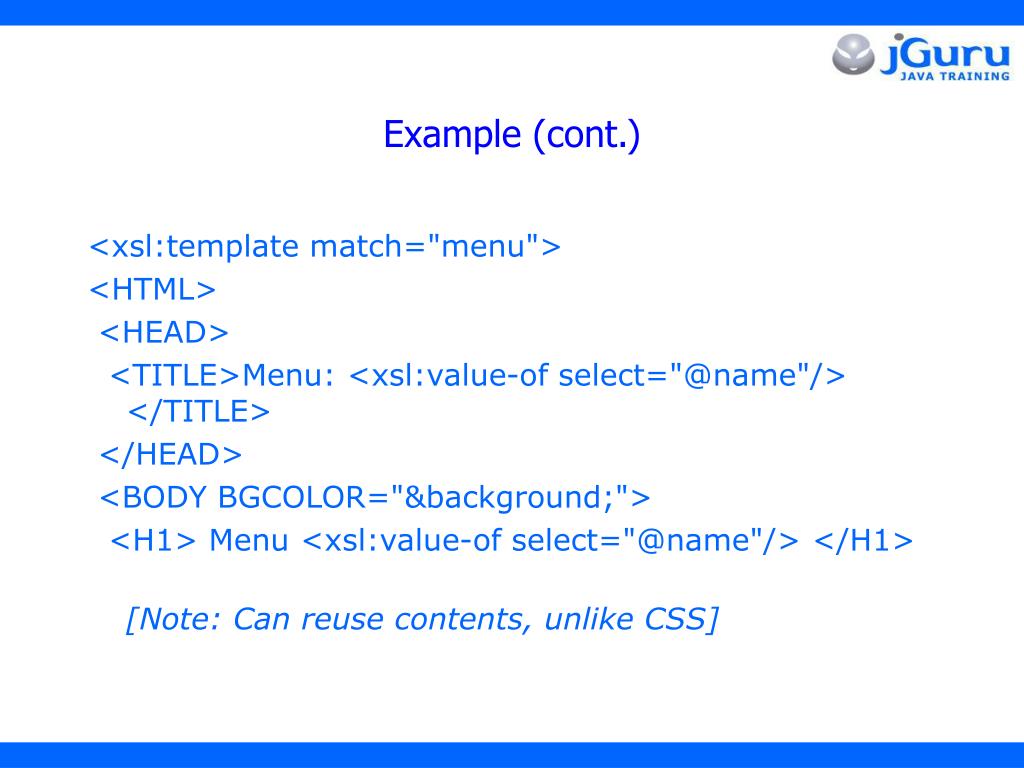 jGuru
JAVA TRAINING

Example (cont.)

<xsl:template match="menu">
<HTML>
<HEAD>
<TITLE>Menu: <xsl:value-of select="@name"/> </TITLE>
</HEAD>
<BODY BGCOLOR="&background;">
<H1> Menu <xsl:value-of select="@name"/> </H1>

[Note: Can reuse contents, unlike CSS]